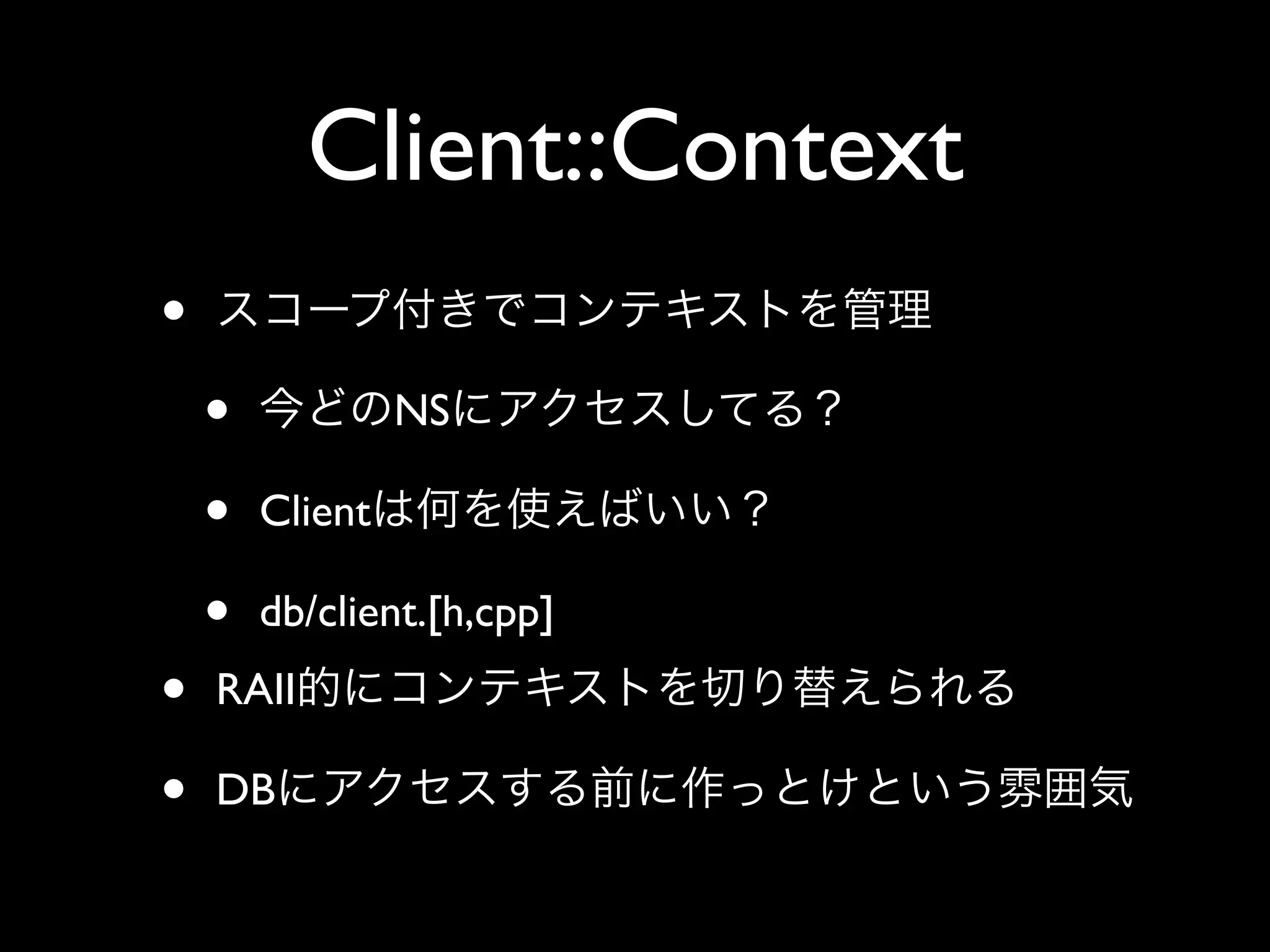 Client::Context

• スコープ付きでコンテキストを管理
  • 今どのNSにアクセスしてる？
  • Clientは何を使えばいい？
  • db/client.[h,cpp]
• RAII的にコンテキストを切り替えられる
• DBにアクセスする前に作っとけという雰囲気